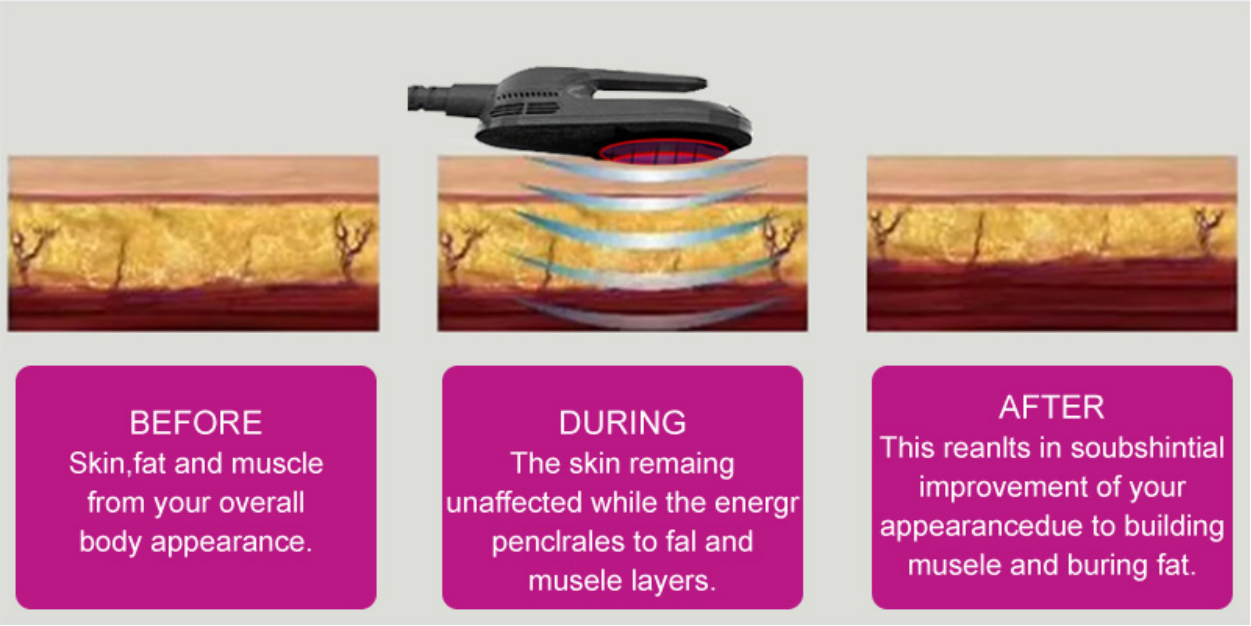 BEFORE
Skin,fat and muscle from your overall body appearance.

DURING
The skin remaing unaffected while the energr penclrales to fal and musele layers.

AFTER
This reanlts in soubshintial improvement of your appearancedue to building musele and buring fat.